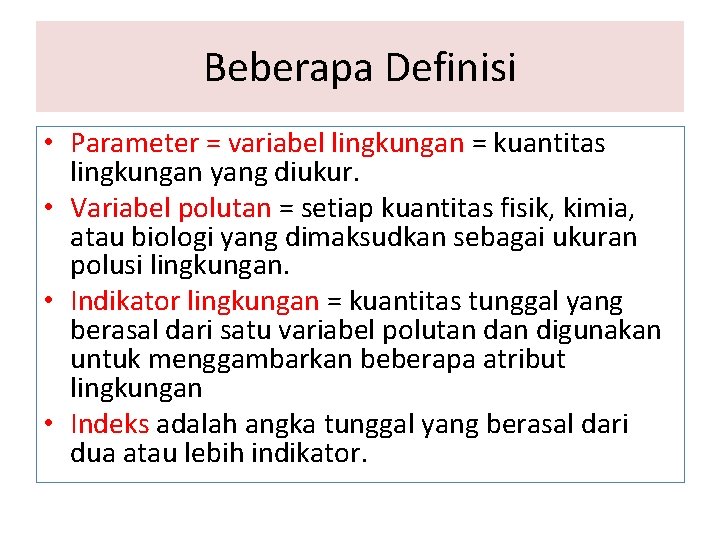 Beberapa Definisi

• Parameter = variabel lingkungan = kuantitas lingkungan yang diukur.
• Variabel polutan = setiap kuantitas fisik, kimia, atau biologi yang dimaksudkan sebagai ukuran polusi lingkungan.
• Indikator lingkungan = kuantitas tunggal yang berasal dari satu variabel polutan dan digunakan untuk menggambarkan beberapa atribut lingkungan
• Indeks adalah angka tunggal yang berasal dari dua atau lebih indikator.